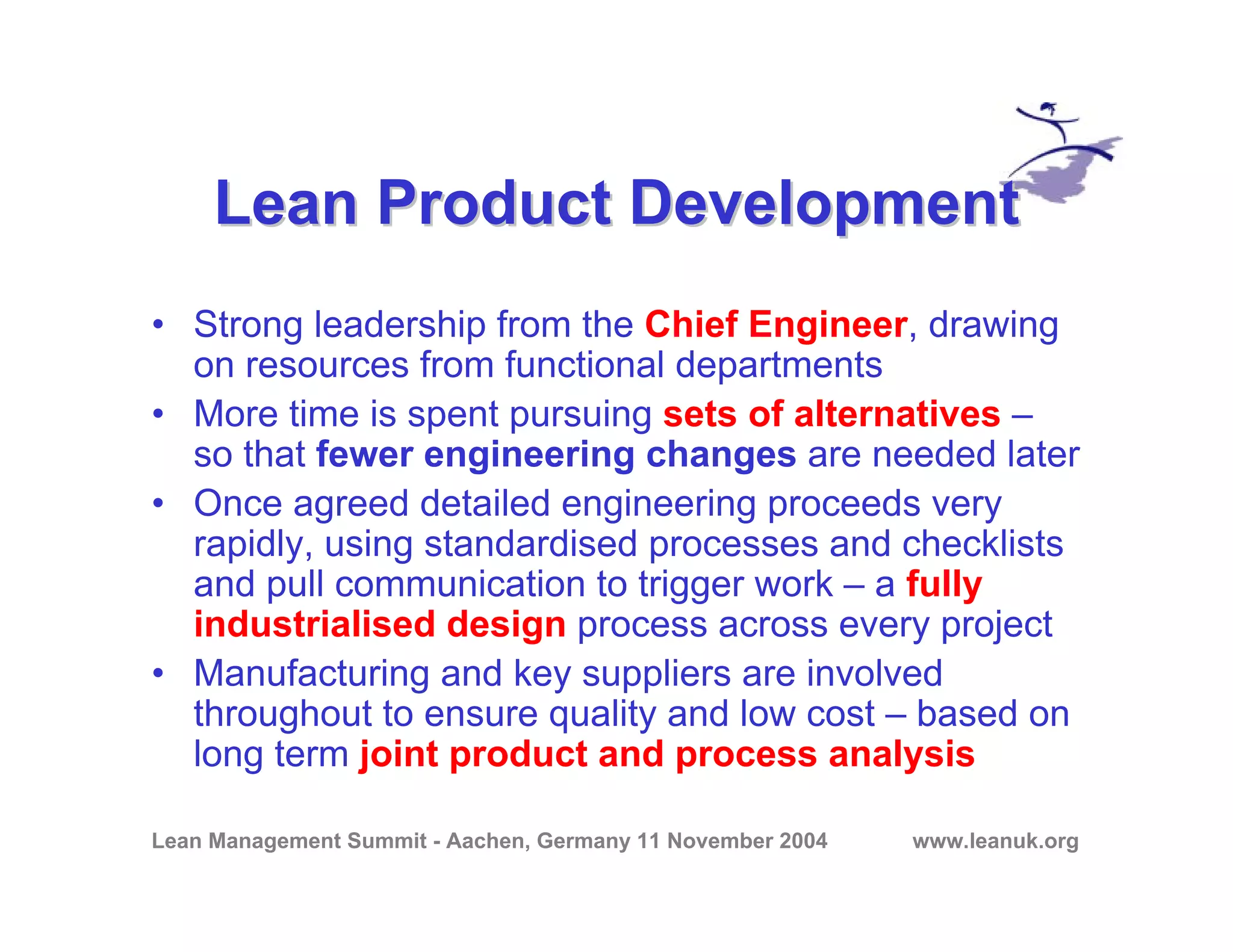 Lean Product Development

• Strong leadership from the Chief Engineer, drawing on resources from functional departments
• More time is spent pursuing sets of alternatives – so that fewer engineering changes are needed later
• Once agreed detailed engineering proceeds very rapidly, using standardised processes and checklists and pull communication to trigger work – a fully industrialised design process across every project
• Manufacturing and key suppliers are involved throughout to ensure quality and low cost – based on long term joint product and process analysis

Lean Management Summit - Aachen, Germany 11 November 2004 www.leanuk.org